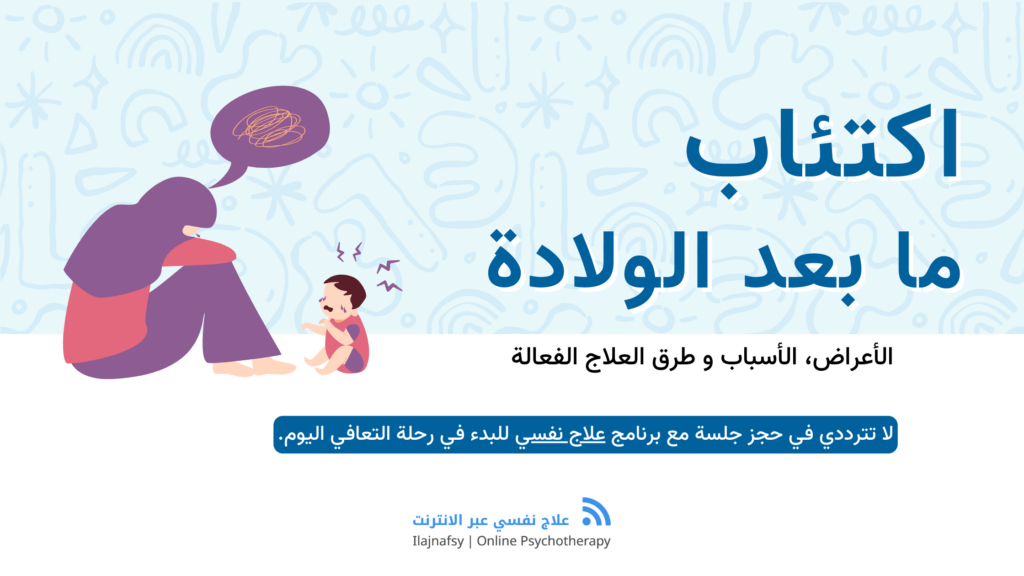 اكتئاب
ما بعد الولادة

الأعراض، الأسباب و طرق العلاج الفعالة

لا تترددي في حجز جلسة مع برنامج علاج نفسي للبدء في رحلة التعافي اليوم.

علاج نفسي عبر الانترنت
Ilajnafsy | Online Psychotherapy